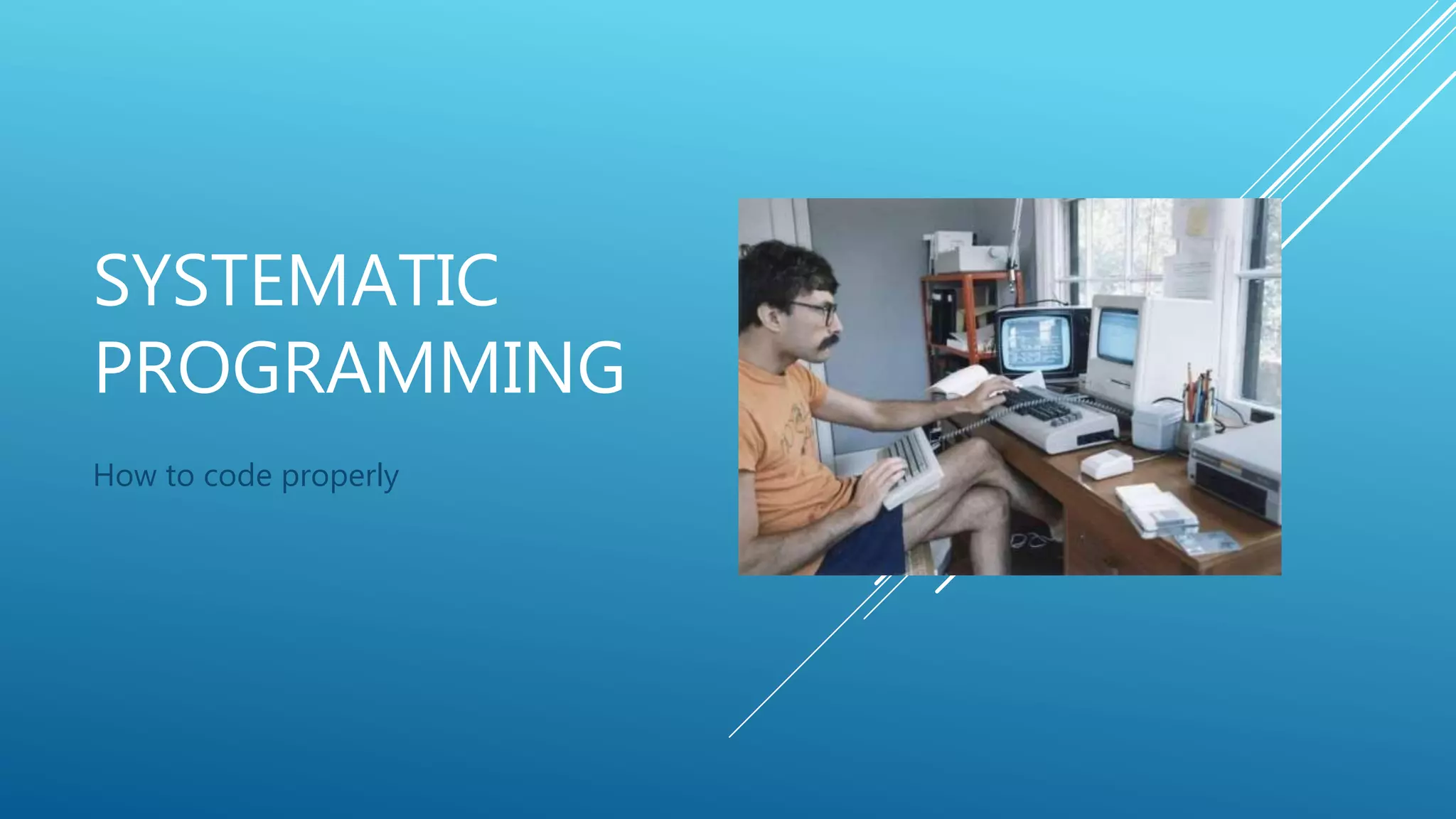 SYSTEMATIC PROGRAMMING

How to code properly